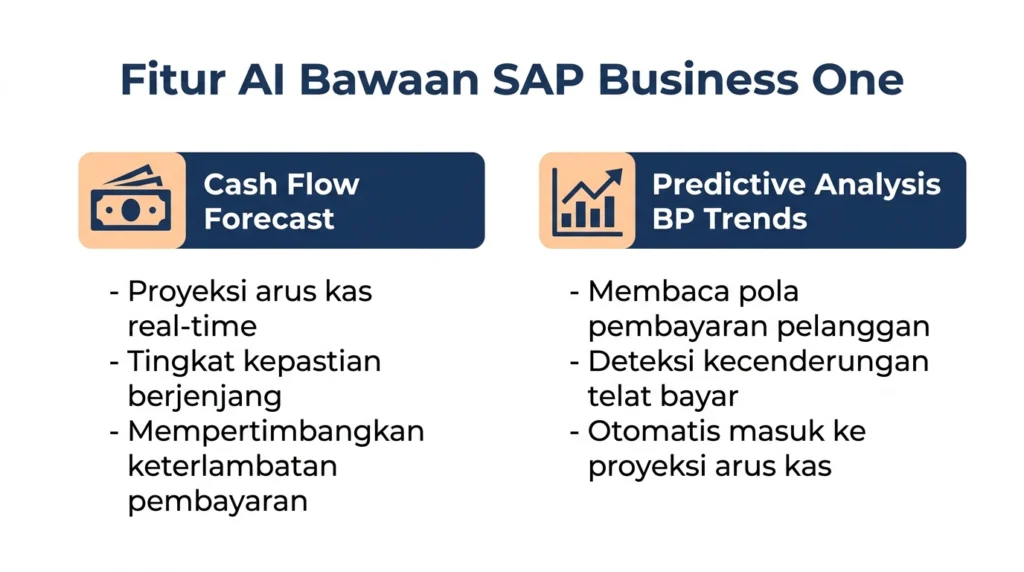 Fitur AI Bawaan SAP Business One

Cash Flow Forecast

- Proyeksi arus kas real-time
- Tingkat kepastian berjenjang
- Mempertimbangkan keterlambatan pembayaran

Predictive Analysis BP Trends

- Membaca pola pembayaran pelanggan
- Deteksi kecenderungan telat bayar
- Otomatis masuk ke proyeksi arus kas